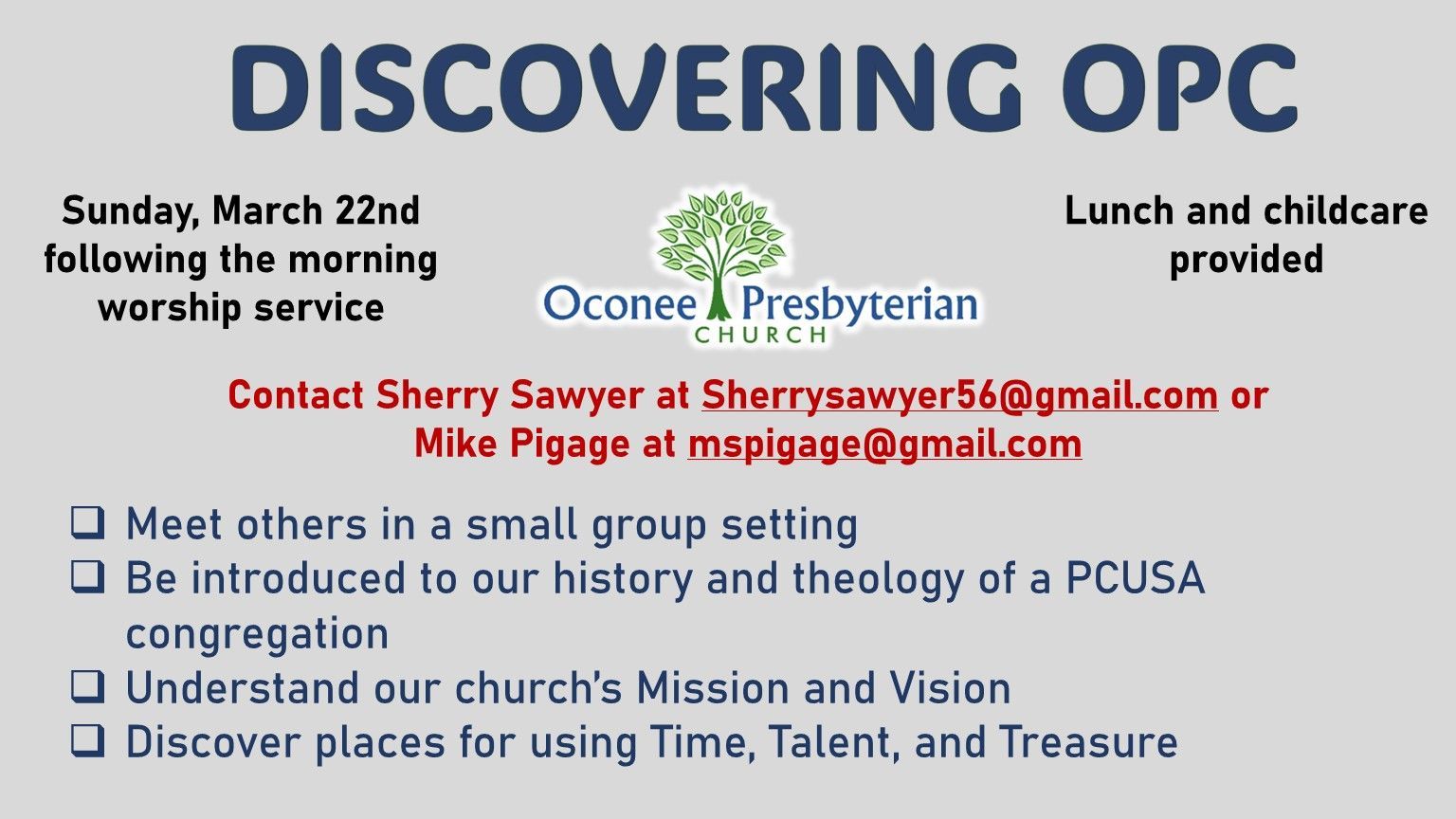 DISCOVERING OPC

Sunday, March 22nd following the morning worship service

Oconee Presbyterian CHURCH

Lunch and childcare provided

Contact Sherry Sawyer at Sherrysawyer56@gmail.com or Mike Pigage at mspigage@gmail.com

❑ Meet others in a small group setting
❑ Be introduced to our history and theology of a PCUSA congregation
❑ Understand our church's Mission and Vision
❑ Discover places for using Time, Talent, and Treasure